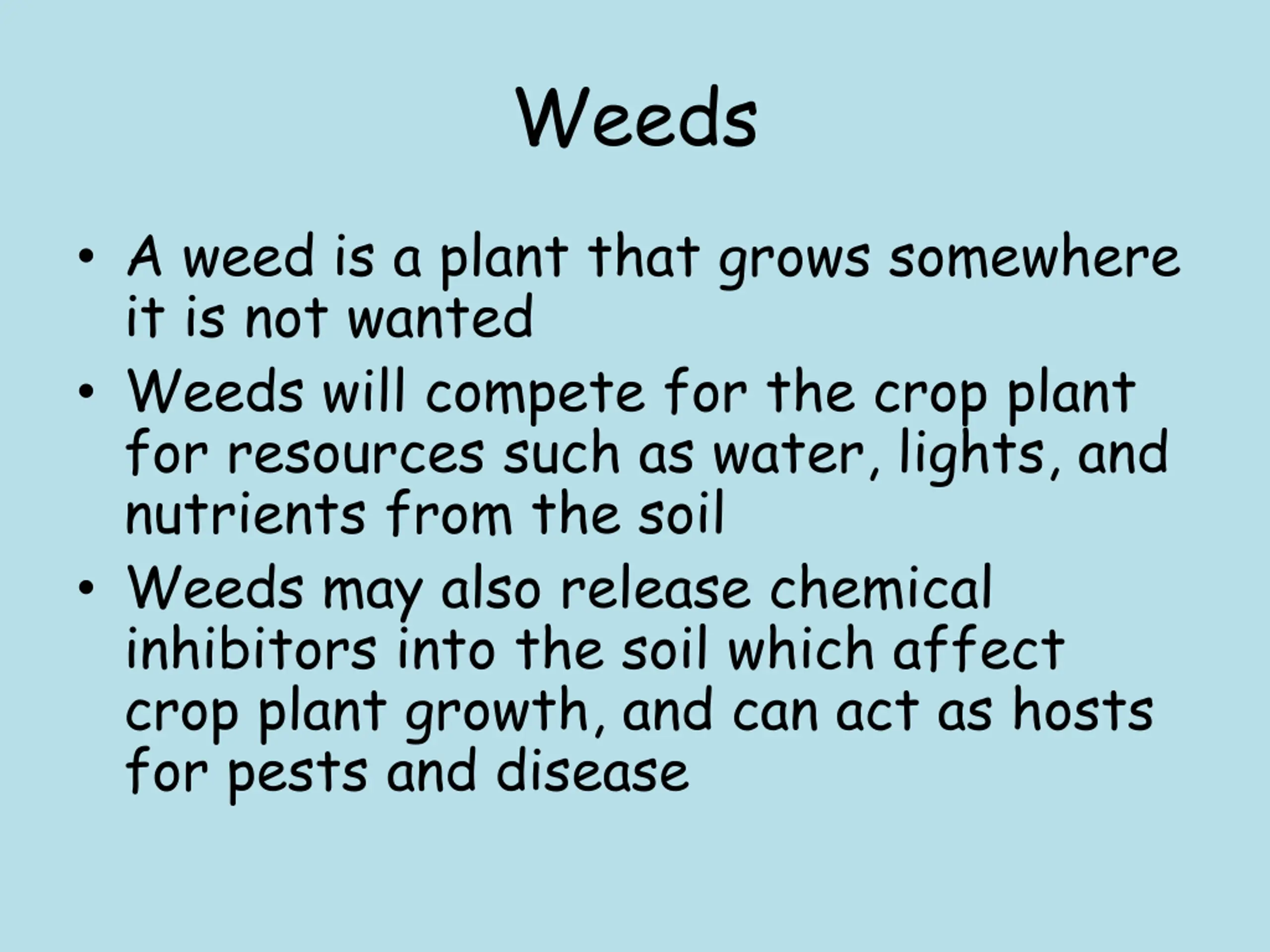 Weeds

• A weed is a plant that grows somewhere it is not wanted
• Weeds will compete for the crop plant for resources such as water, lights, and nutrients from the soil
• Weeds may also release chemical inhibitors into the soil which affect crop plant growth, and can act as hosts for pests and disease